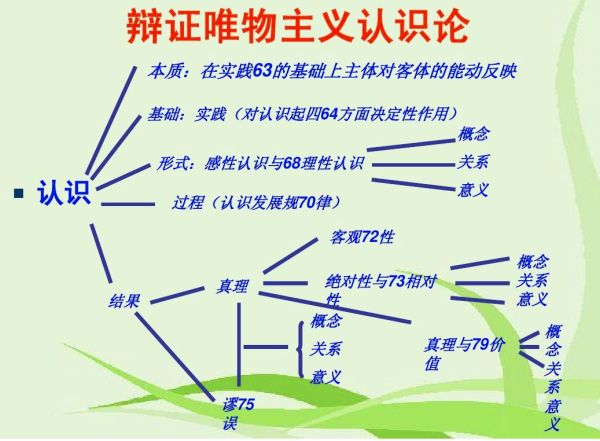 辩证唯物主义认识论

■ 认识

本质：在实践63的基础上主体对客体的能动反映

基础：实践（对认识起四64方面决定性作用）

形式：感性认识与68理性认识

概念
关系
意义

过程（认识发展规70律）

结果

真理

客观72性

绝对性与73相对性

概念
关系
意义

真理与79价值

概念
关系
意义

概念
关系
意义

谬75误